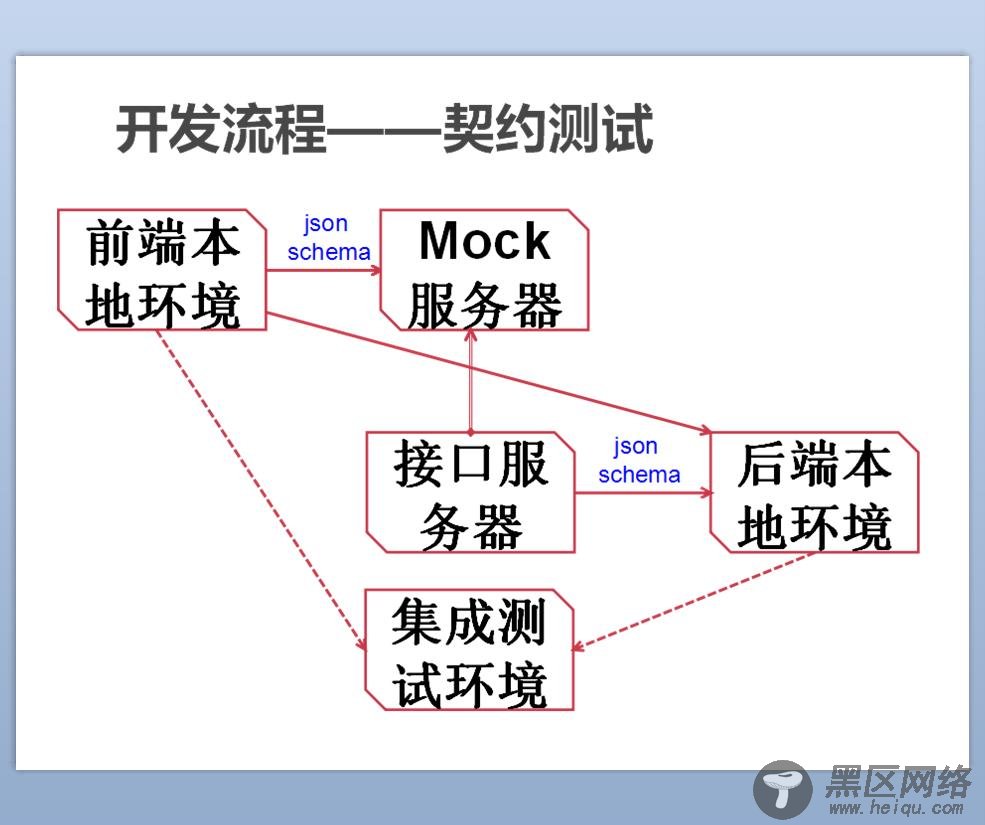 开发流程——契约测试

前端本地环境

json schema

Mock 服务器

接口服务器

json schema

后端本地环境

集成测试环境

黑区网络
www.heiqu.com